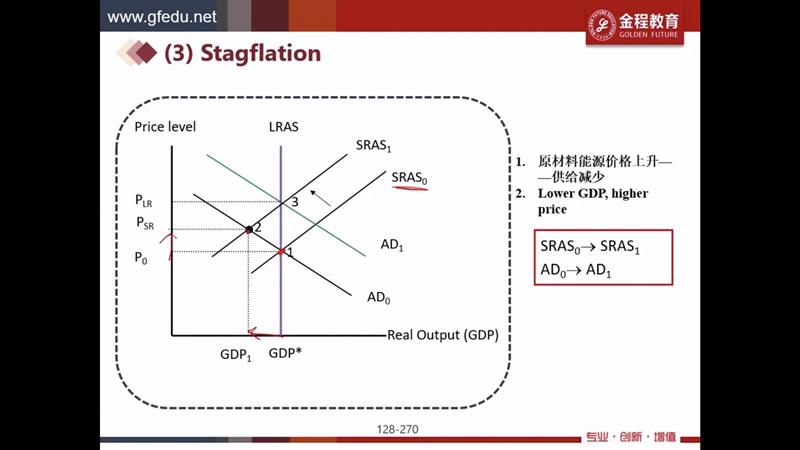 www.gfedu.net

金程教育
GOLDEN FUTURE

(3) Stagflation

Price level
LRAS
$SRAS_1$
$SRAS_0$
$P_{LR}$
$P_{SR}$
$P_0$
3
2
1
$AD_1$
$AD_0$
Real Output (GDP)
$GDP_1$
GDP*

1. 原材料能源价格上升——供给减少
2. Lower GDP, higher price

$SRAS_0 \rightarrow SRAS_1$
$AD_0 \rightarrow AD_1$

128-270

专业·创新·增值